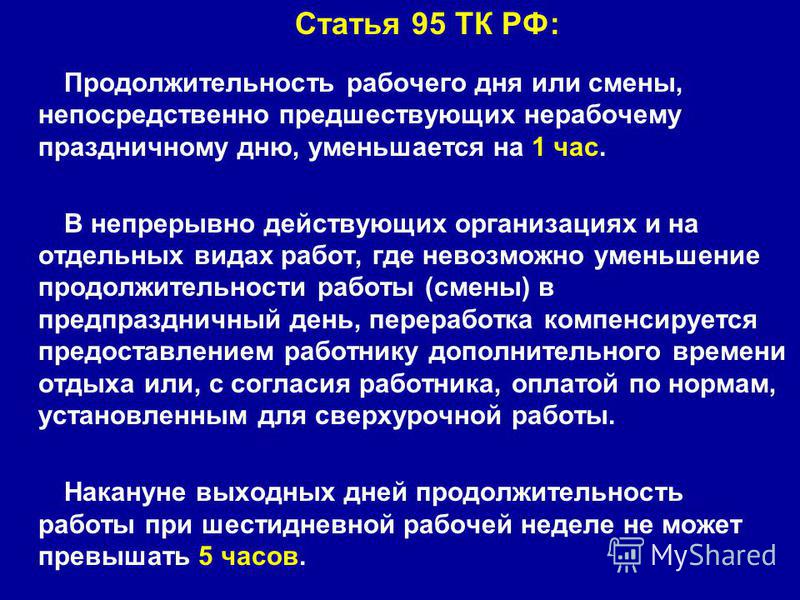 Статья 95 ТК РФ:

Продолжительность рабочего дня или смены, непосредственно предшествующих нерабочему праздничному дню, уменьшается на 1 час.

В непрерывно действующих организациях и на отдельных видах работ, где невозможно уменьшение продолжительности работы (смены) в предпраздничный день, переработка компенсируется предоставлением работнику дополнительного времени отдыха или, с согласия работника, оплатой по нормам, установленным для сверхурочной работы.

Накануне выходных дней продолжительность работы при шестидневной рабочей неделе не может превышать 5 часов.

MyShared